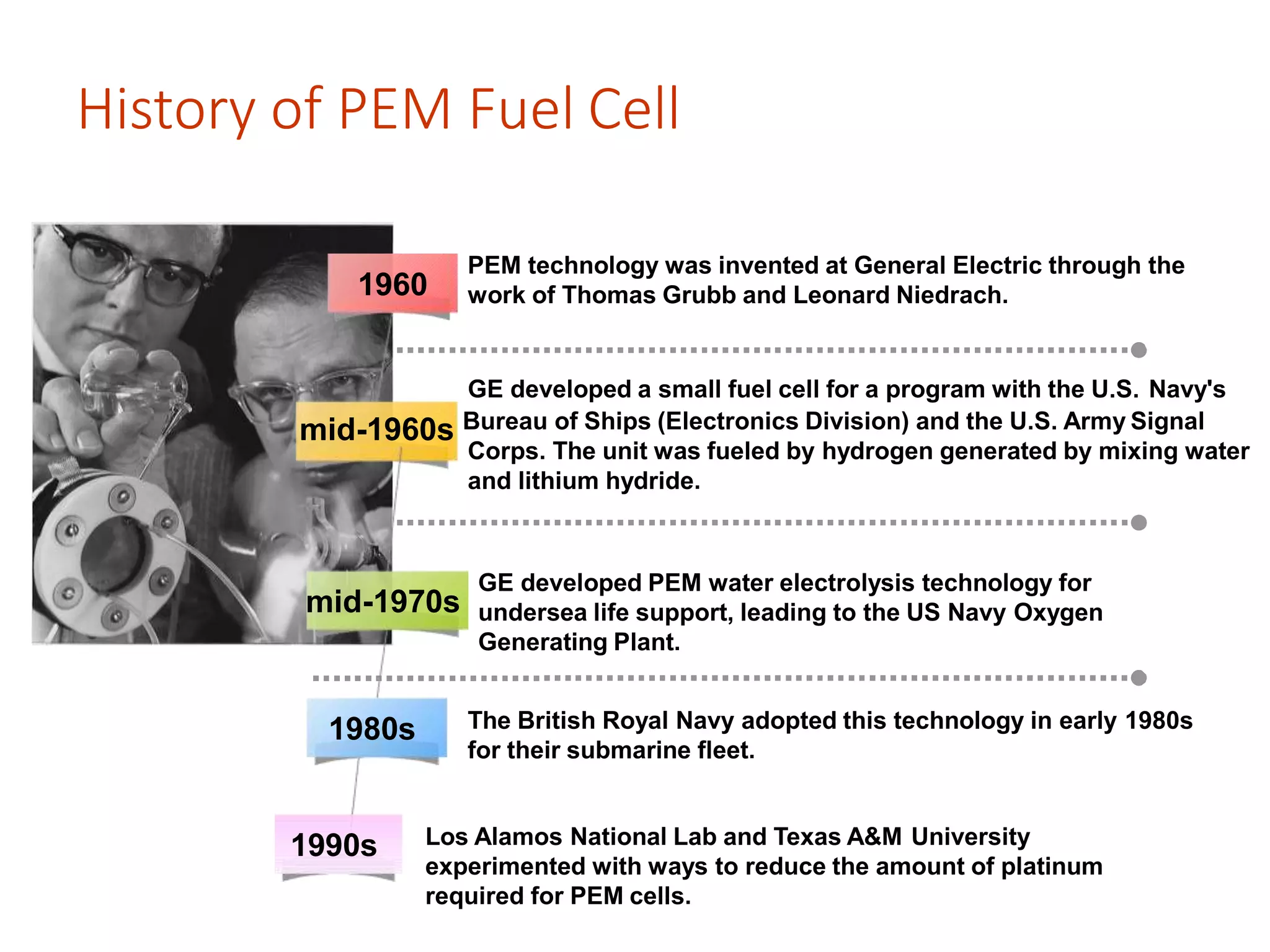 History of PEM Fuel Cell

1960

PEM technology was invented at General Electric through the work of Thomas Grubb and Leonard Niedrach.

mid-1960s

GE developed a small fuel cell for a program with the U.S. Navy's Bureau of Ships (Electronics Division) and the U.S. Army Signal Corps. The unit was fueled by hydrogen generated by mixing water and lithium hydride.

mid-1970s

GE developed PEM water electrolysis technology for undersea life support, leading to the US Navy Oxygen Generating Plant.

1980s

The British Royal Navy adopted this technology in early 1980s for their submarine fleet.

1990s

Los Alamos National Lab and Texas A&M University experimented with ways to reduce the amount of platinum required for PEM cells.